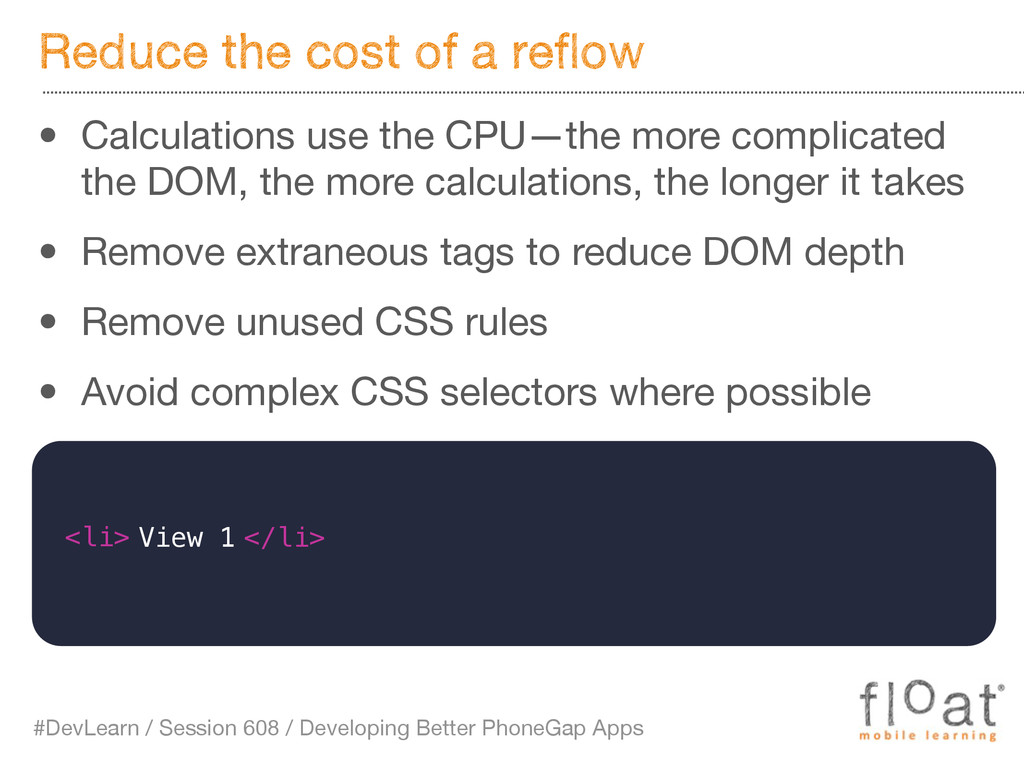 Reduce the cost of a reflow

• Calculations use the CPU—the more complicated the DOM, the more calculations, the longer it takes

• Remove extraneous tags to reduce DOM depth

• Remove unused CSS rules

• Avoid complex CSS selectors where possible

<li> View 1 </li>

#DevLearn / Session 608 / Developing Better PhoneGap Apps

float®
mobile learning